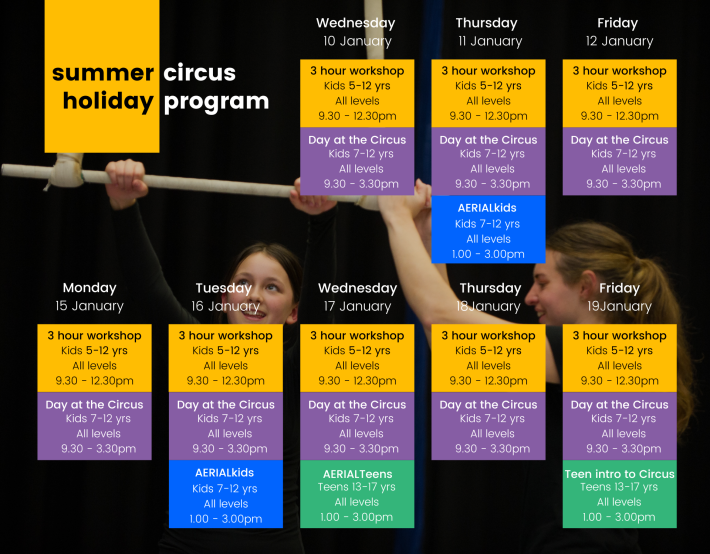 summer circus
holiday program

Wednesday
10 January

3 hour workshop
Kids 5-12 yrs
All levels
9.30 - 12.30pm

Day at the Circus
Kids 7-12 yrs
All levels
9.30 - 3.30pm

Thursday
11 January

3 hour workshop
Kids 5-12 yrs
All levels
9.30 - 12.30pm

Day at the Circus
Kids 7-12 yrs
All levels
9.30 - 3.30pm

AERIALkids
Kids 7-12 yrs
All levels
1.00 - 3.00pm

Friday
12 January

3 hour workshop
Kids 5-12 yrs
All levels
9.30 - 12.30pm

Day at the Circus
Kids 7-12 yrs
All levels
9.30 - 3.30pm

Monday
15 January

3 hour workshop
Kids 5-12 yrs
All levels
9.30 - 12.30pm

Day at the Circus
Kids 7-12 yrs
All levels
9.30 - 3.30pm

Tuesday
16 January

3 hour workshop
Kids 5-12 yrs
All levels
9.30 - 12.30pm

Day at the Circus
Kids 7-12 yrs
All levels
9.30 - 3.30pm

AERIALkids
Kids 7-12 yrs
All levels
1.00 - 3.00pm

Wednesday
17 January

3 hour workshop
Kids 5-12 yrs
All levels
9.30 - 12.30pm

Day at the Circus
Kids 7-12 yrs
All levels
9.30 - 3.30pm

AERIALTeens
Teens 13-17 yrs
All levels
1.00 - 3.00pm

Thursday
18January

3 hour workshop
Kids 5-12 yrs
All levels
9.30 - 12.30pm

Day at the Circus
Kids 7-12 yrs
All levels
9.30 - 3.30pm

Friday
19January

3 hour workshop
Kids 5-12 yrs
All levels
9.30 - 12.30pm

Day at the Circus
Kids 7-12 yrs
All levels
9.30 - 3.30pm

Teen intro to Circus
Teens 13-17 yrs
All levels
1.00 - 3.00pm